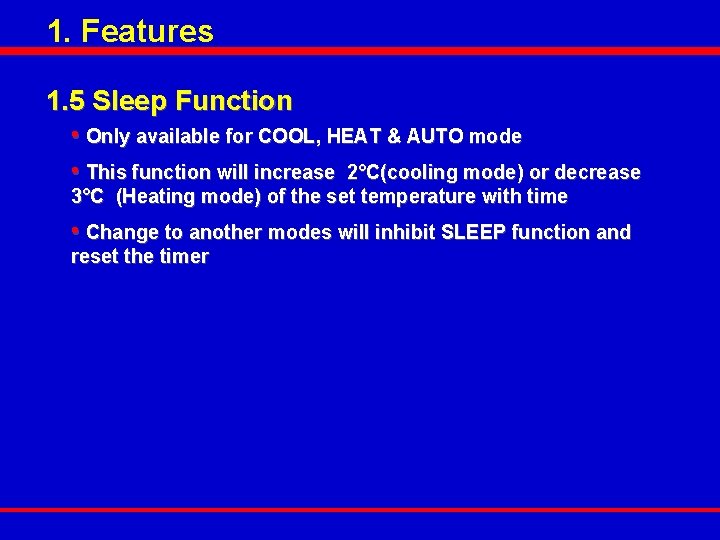 1. Features

1.5 Sleep Function

• Only available for COOL, HEAT & AUTO mode

• This function will increase 2°C(cooling mode) or decrease 3°C (Heating mode) of the set temperature with time

• Change to another modes will inhibit SLEEP function and reset the timer